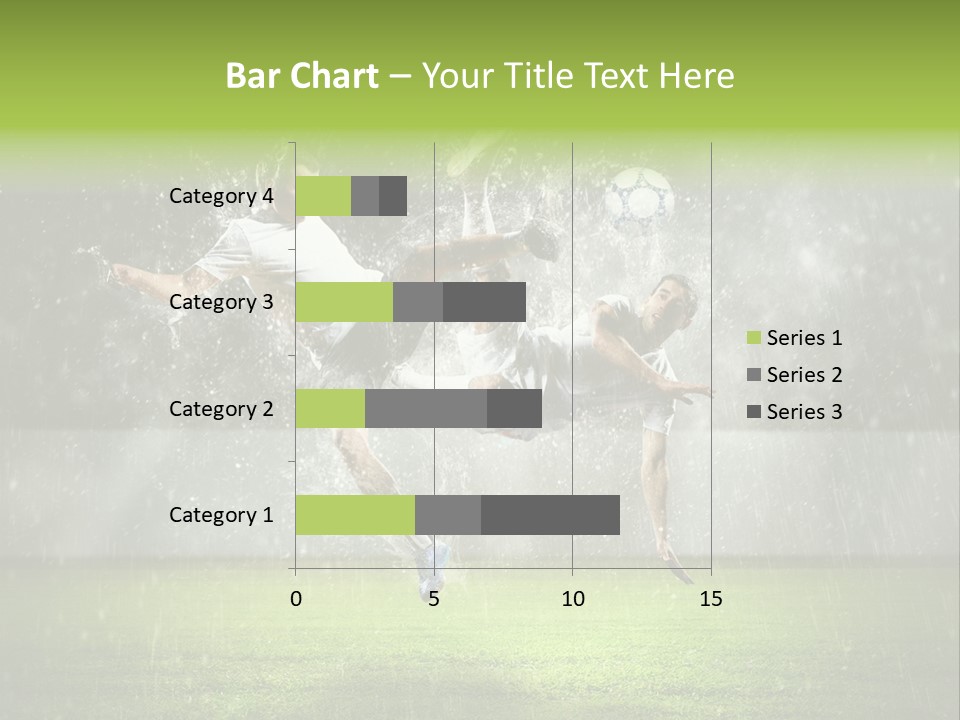 Bar Chart – Your Title Text Here

Category 4
Category 3
Category 2
Category 1

0
5
10
15

Series 1
Series 2
Series 3